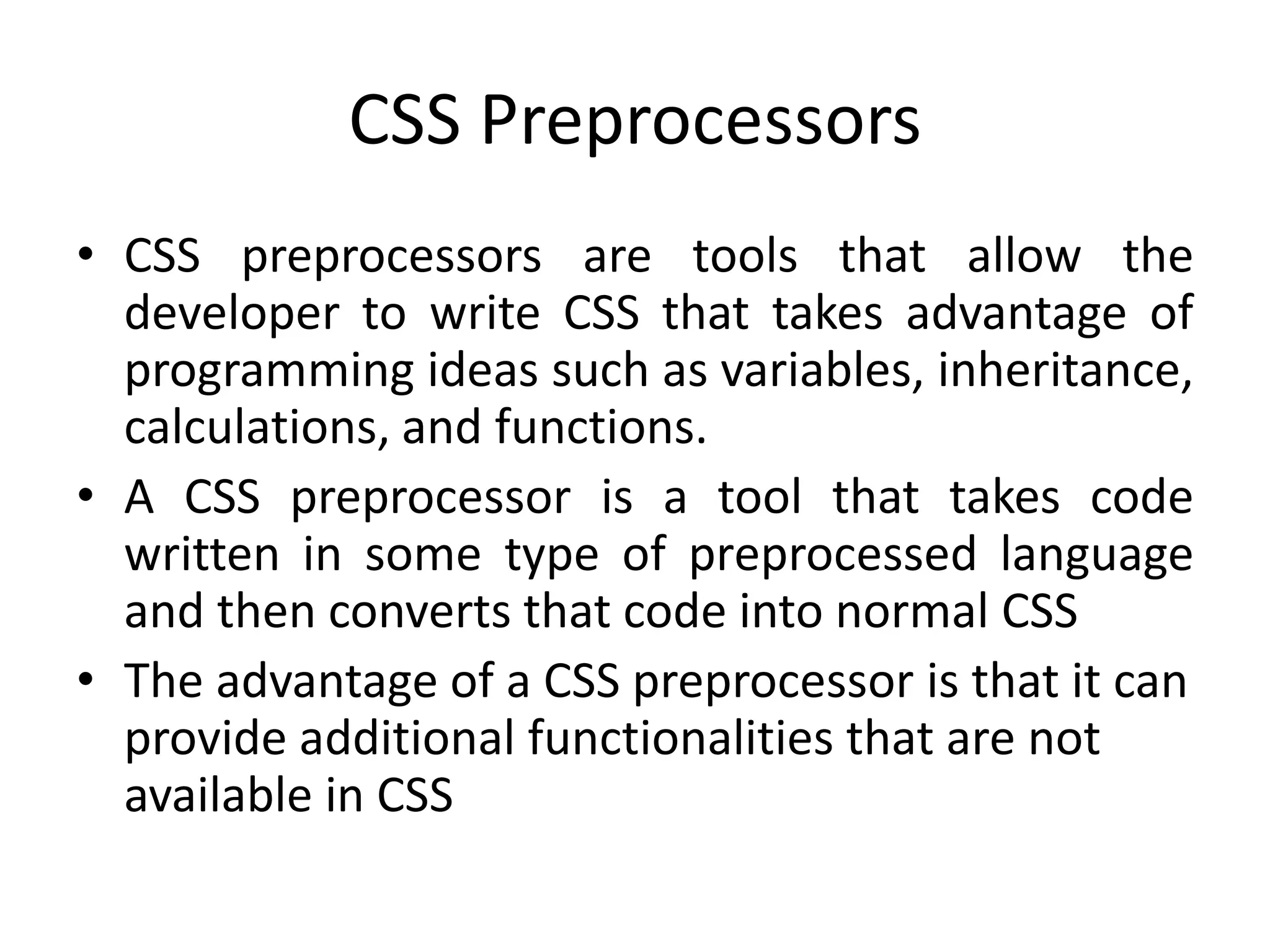 CSS Preprocessors

• CSS preprocessors are tools that allow the developer to write CSS that takes advantage of programming ideas such as variables, inheritance, calculations, and functions.
• A CSS preprocessor is a tool that takes code written in some type of preprocessed language and then converts that code into normal CSS
• The advantage of a CSS preprocessor is that it can provide additional functionalities that are not available in CSS